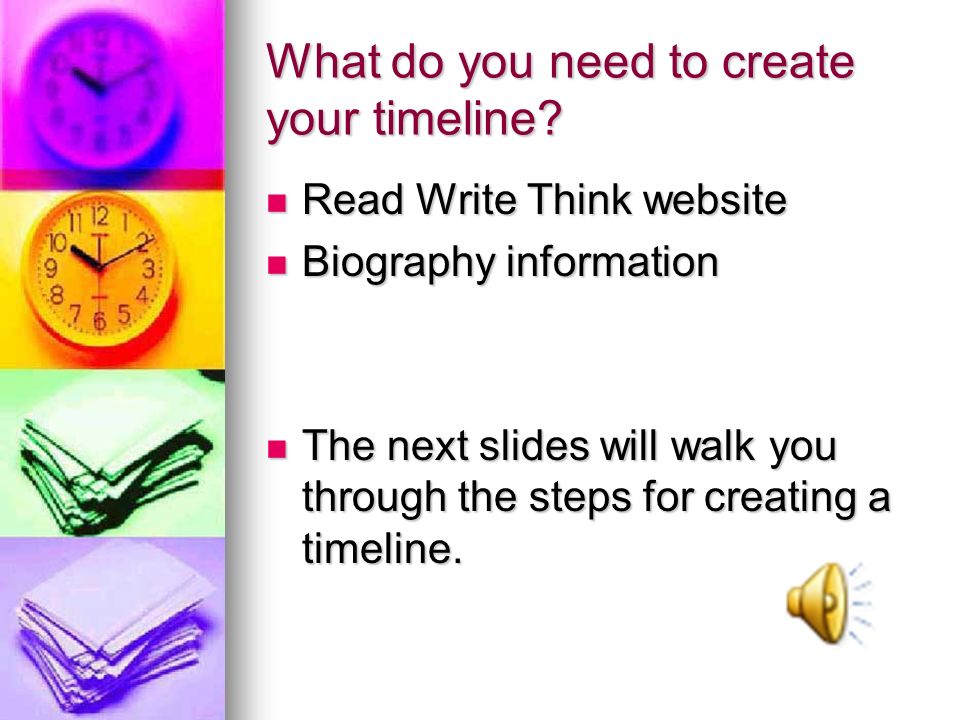 What do you need to create your timeline?

- Read Write Think website
- Biography information

- The next slides will walk you through the steps for creating a timeline.